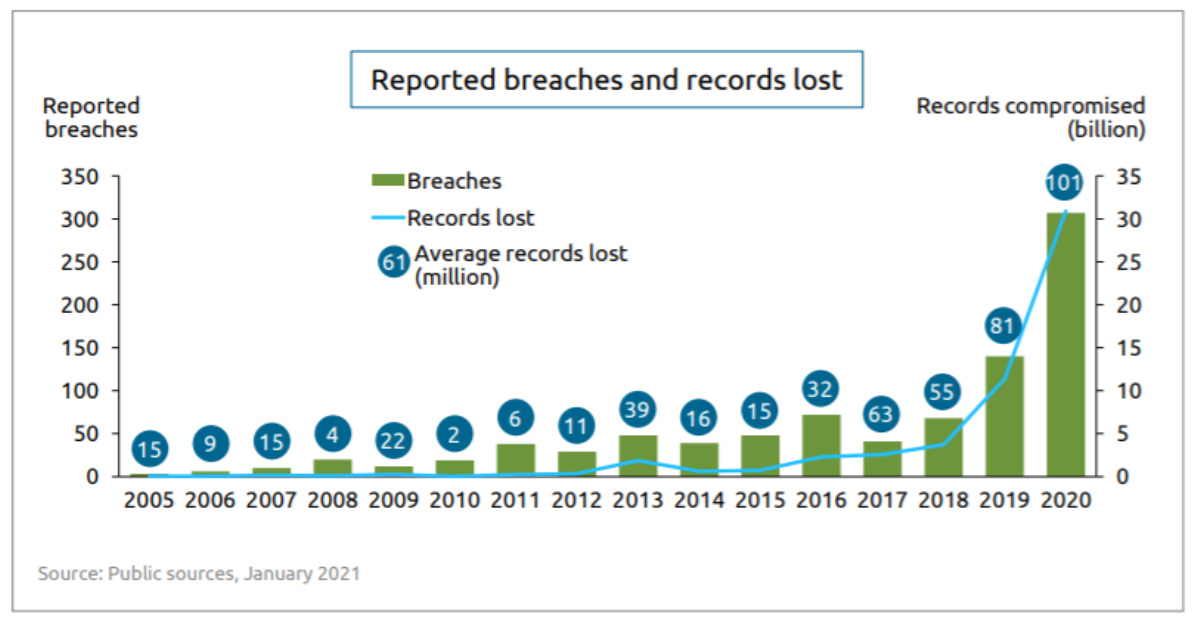 Reported breaches and records lost

Reported breaches

Records compromised (billion)

Breaches
Records lost
61 Average records lost (million)

350
300
250
200
150
100
50
0

35
30
25
20
15
10
5
0

15 9 15 4 22 2 6 11 39 16 15 32 63 55 81 101

2005 2006 2007 2008 2009 2010 2011 2012 2013 2014 2015 2016 2017 2018 2019 2020

Source: Public sources, January 2021